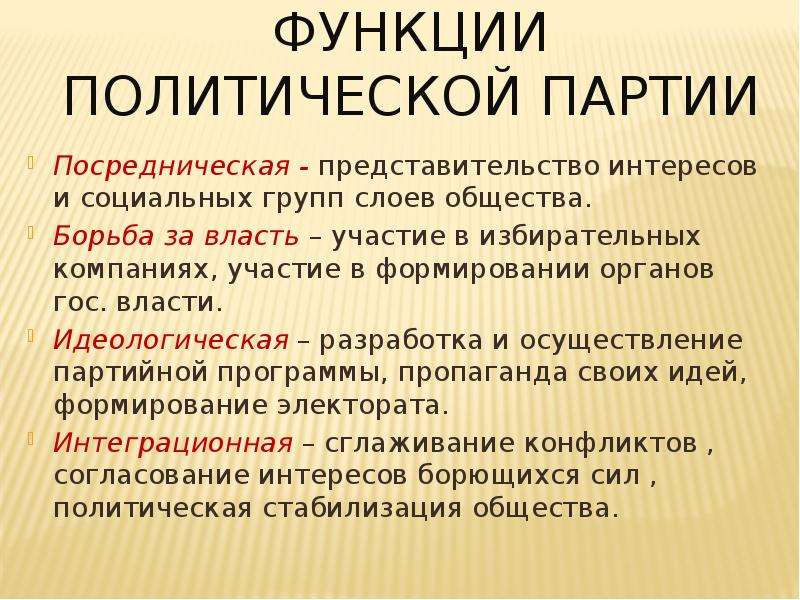 ФУНКЦИИ ПОЛИТИЧЕСКОЙ ПАРТИИ

Посредническая - представительство интересов и социальных групп слоев общества.

Борьба за власть – участие в избирательных компаниях, участие в формировании органов гос. власти.

Идеологическая – разработка и осуществление партийной программы, пропаганда своих идей, формирование электората.

Интеграционная – сглаживание конфликтов , согласование интересов борющихся сил , политическая стабилизация общества.